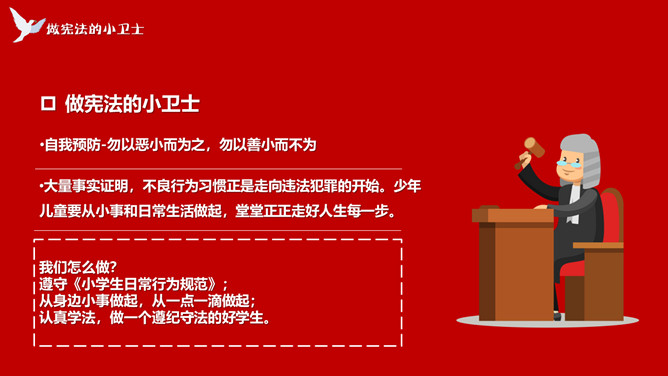 做宪法的小卫士

□ 做宪法的小卫士

•自我预防-勿以恶小而为之，勿以善小而不为

•大量事实证明，不良行为习惯正是走向违法犯罪的开始。少年儿童要从小事和日常生活做起，堂堂正正走好人生每一步。

我们怎么做？
遵守《小学生日常行为规范》；
从身边小事做起，从一点一滴做起；
认真学法，做一个遵纪守法的好学生。